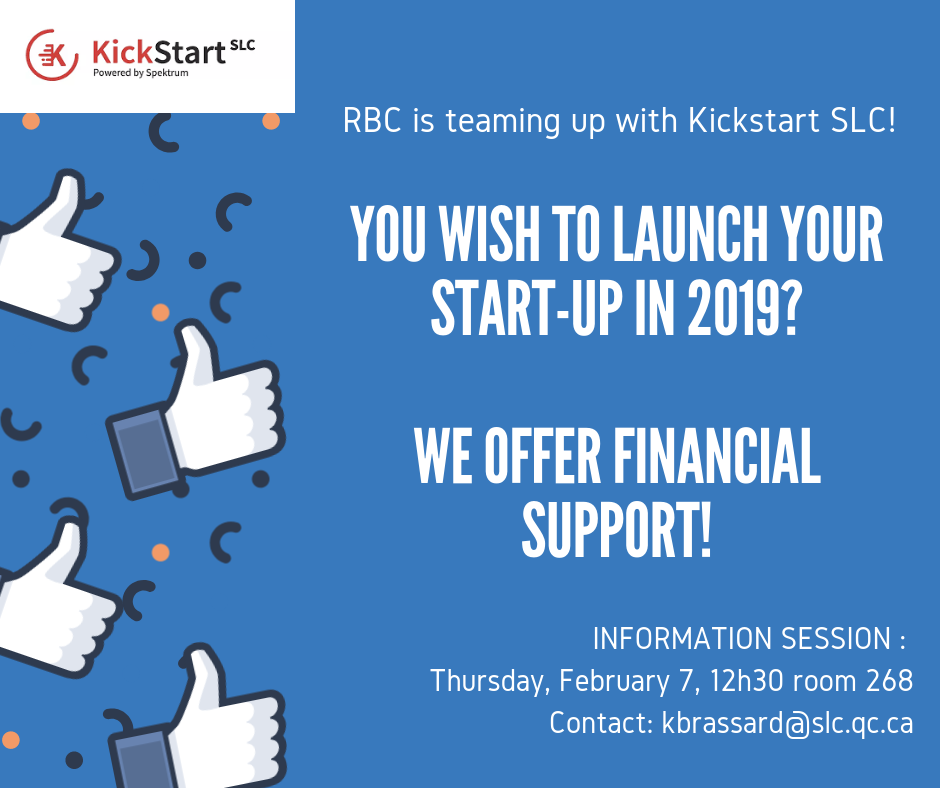 KickStart SLC
Powered by Spektrum

RBC is teaming up with Kickstart SLC!

YOU WISH TO LAUNCH YOUR START-UP IN 2019?

WE OFFER FINANCIAL SUPPORT!

INFORMATION SESSION :
Thursday, February 7, 12h30 room 268
Contact: kbrassard@slc.qc.ca